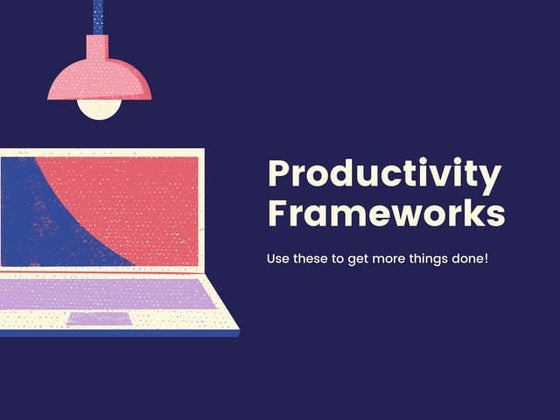 Productivity Frameworks

Use these to get more things done!